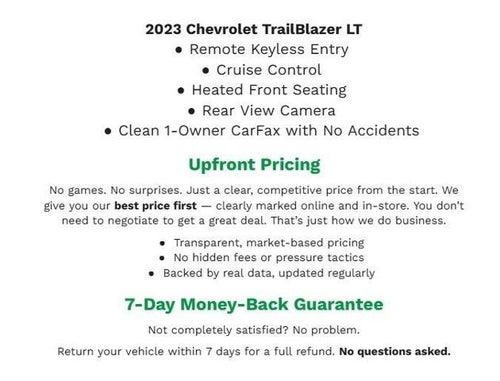 2023 Chevrolet TrailBlazer LT

• Remote Keyless Entry
• Cruise Control
• Heated Front Seating
• Rear View Camera
• Clean 1-Owner CarFax with No Accidents

Upfront Pricing

No games. No surprises. Just a clear, competitive price from the start. We give you our best price first — clearly marked online and in-store. You don't need to negotiate to get a great deal. That's just how we do business.

• Transparent, market-based pricing
• No hidden fees or pressure tactics
• Backed by real data, updated regularly

7-Day Money-Back Guarantee

Not completely satisfied? No problem.

Return your vehicle within 7 days for a full refund. No questions asked.